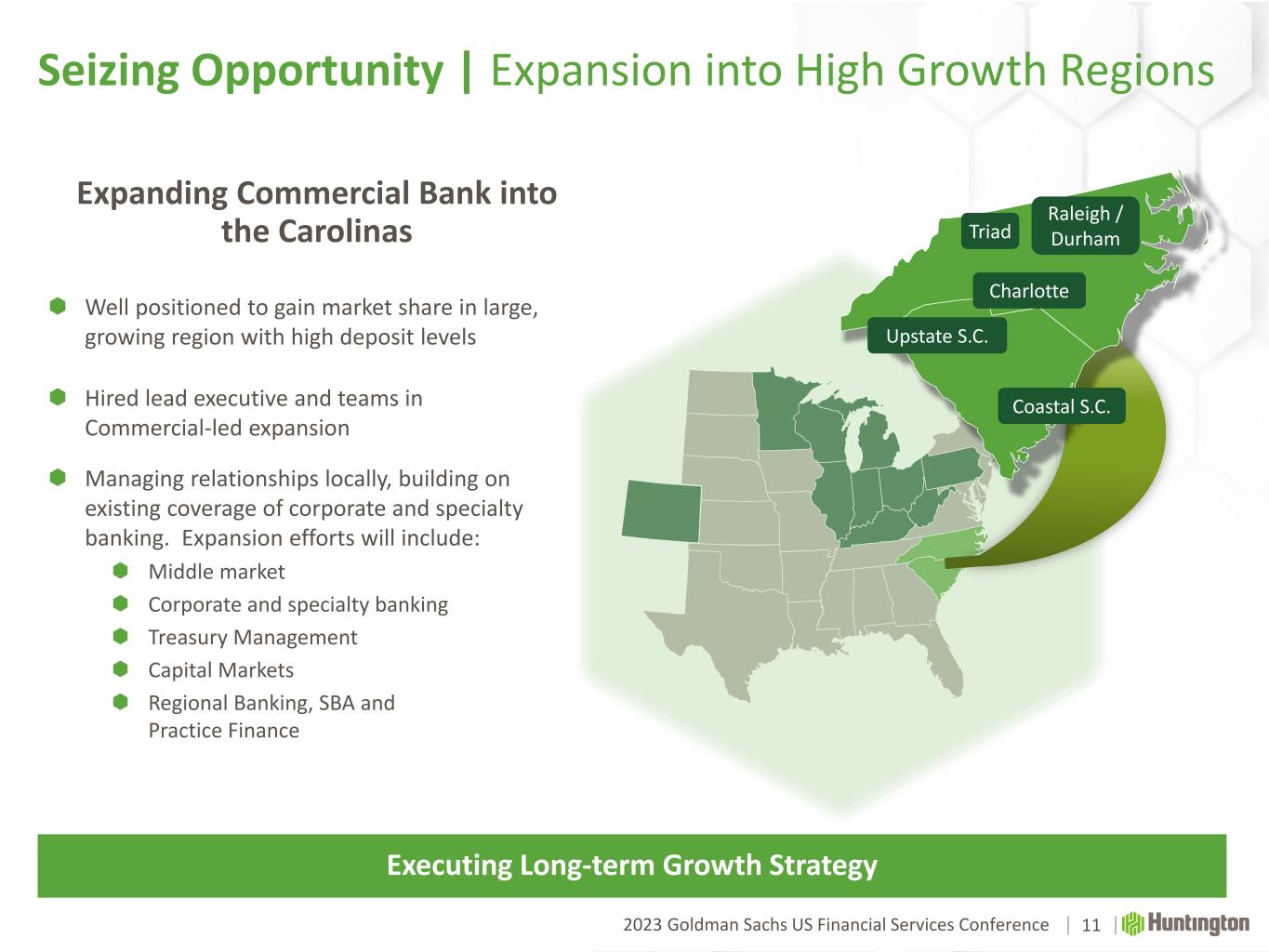 Seizing Opportunity | Expansion into High Growth Regions

Expanding Commercial Bank into the Carolinas

Well positioned to gain market share in large, growing region with high deposit levels

Hired lead executive and teams in Commercial-led expansion

Managing relationships locally, building on existing coverage of corporate and specialty banking. Expansion efforts will include:

Middle market

Corporate and specialty banking

Treasury Management

Capital Markets

Regional Banking, SBA and Practice Finance

Triad

Raleigh / Durham

Charlotte

Upstate S.C.

Coastal S.C.

Executing Long-term Growth Strategy

2023 Goldman Sachs US Financial Services Conference | 11 | Huntington